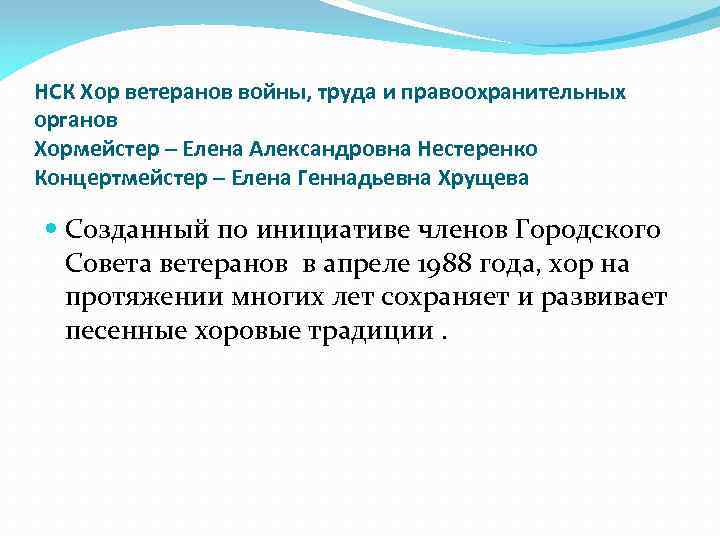 НСК Хор ветеранов войны, труда и правоохранительных органов
Хормейстер – Елена Александровна Нестеренко
Концертмейстер – Елена Геннадьевна Хрущева

Созданный по инициативе членов Городского Совета ветеранов  в апреле 1988 года, хор на протяжении многих лет сохраняет и развивает песенные хоровые традиции .